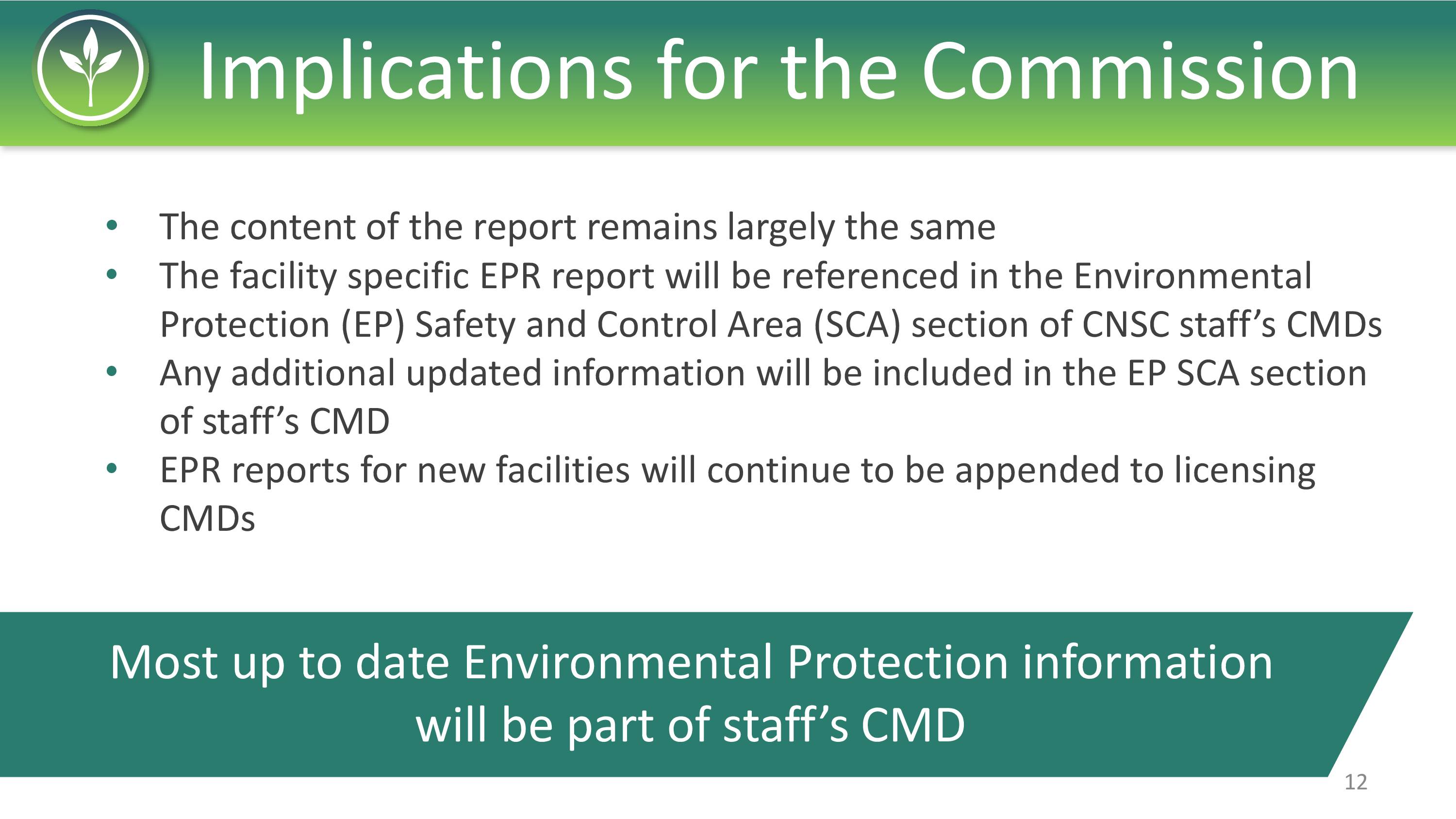 Implications for the Commission

• The content of the report remains largely the same
• The facility specific EPR report will be referenced in the Environmental Protection (EP) Safety and Control Area (SCA) section of CNSC staff’s CMDs
• Any additional updated information will be included in the EP SCA section of staff’s CMD
• EPR reports for new facilities will continue to be appended to licensing CMDs

Most up to date Environmental Protection information will be part of staff’s CMD

12